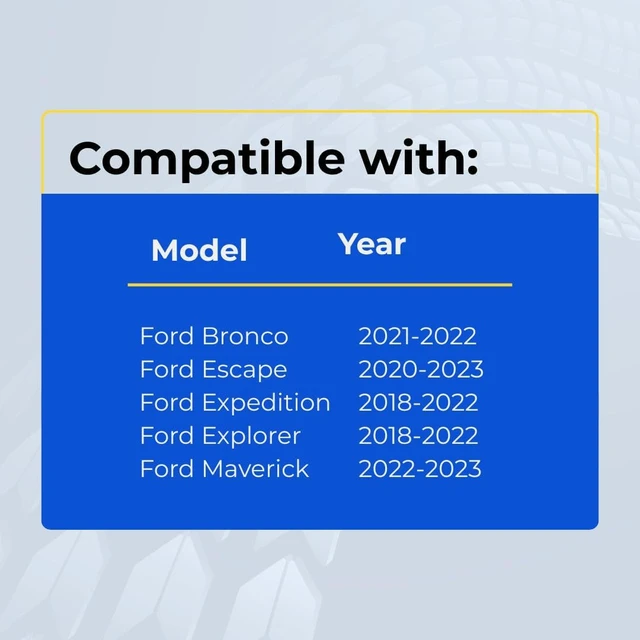 Compatible with:

| Model | Year |
|---|---|
| Ford Bronco | 2021-2022 |
| Ford Escape | 2020-2023 |
| Ford Expedition | 2018-2022 |
| Ford Explorer | 2018-2022 |
| Ford Maverick | 2022-2023 |